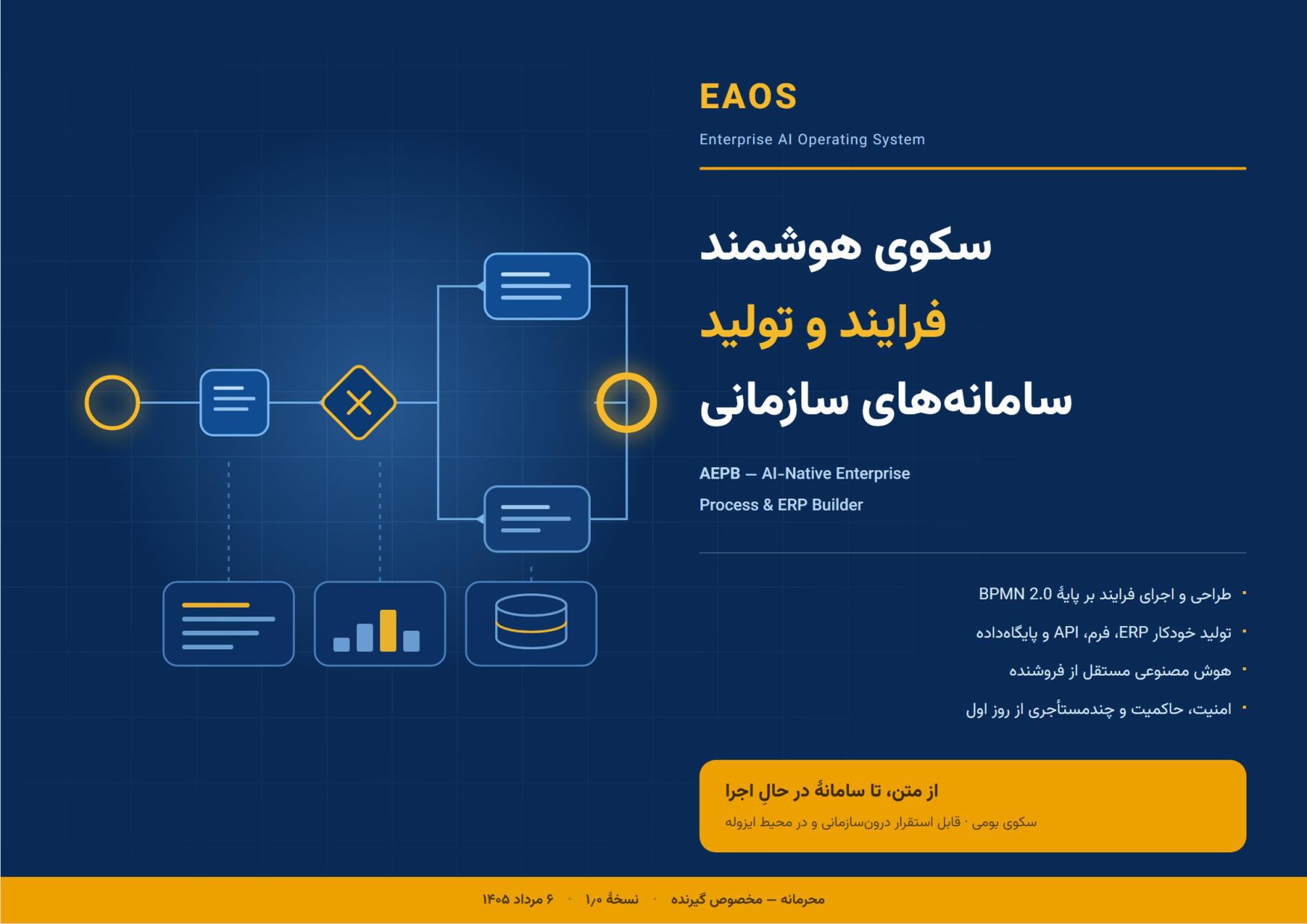 EAOS

Enterprise AI Operating System

سکوی هوشمند
فرایند و تولید
سامانه‌های سازمانی

AEPB — AI-Native Enterprise Process & ERP Builder

▪ طراحی و اجرای فرایند بر پایهٔ BPMN 2.0
▪ تولید خودکار ERP، فرم، API و پایگاه‌داده
▪ هوش مصنوعی مستقل از فروشنده
▪ امنیت، حاکمیت و چندمستأجری از روز اول

از متن، تا سامانهٔ در حالِ اجرا
سکوی بومی · قابل استقرار درون‌سازمانی و در محیط ایزوله

محرمانه — مخصوص گیرنده · نسخهٔ ۱٫۰ · ۶ مرداد ۱۴۰۵